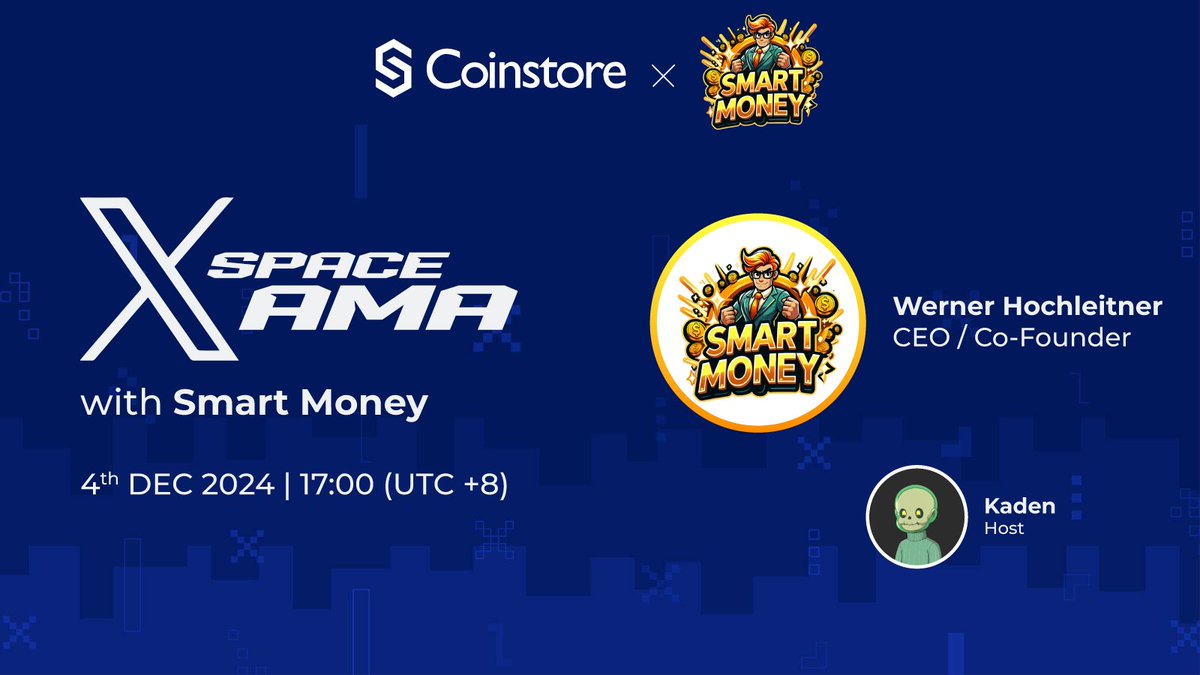 Coinstore × SMART MONEY

X SPACE AMA

with Smart Money

4th DEC 2024 | 17:00 (UTC +8)

SMART MONEY

Werner Hochleitner
CEO / Co-Founder

Kaden
Host